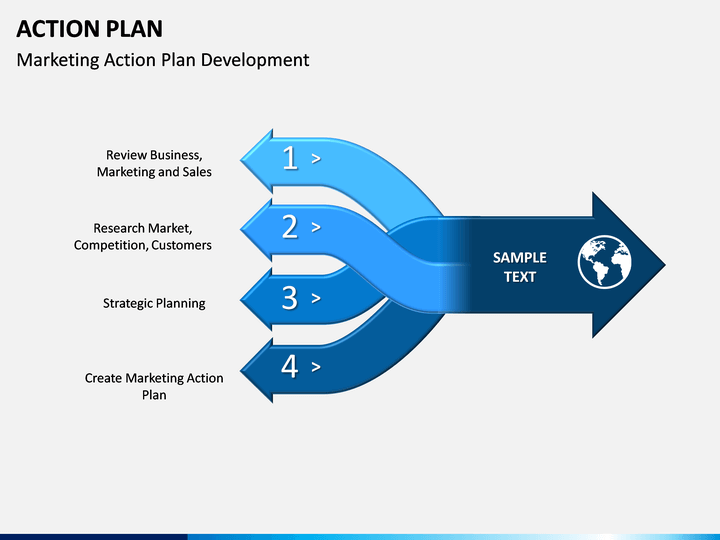 ACTION PLAN

Marketing Action Plan Development

Review Business, Marketing and Sales

1 >

Research Market, Competition, Customers

2 >

Strategic Planning

3 >

Create Marketing Action Plan

4 >

SAMPLE TEXT